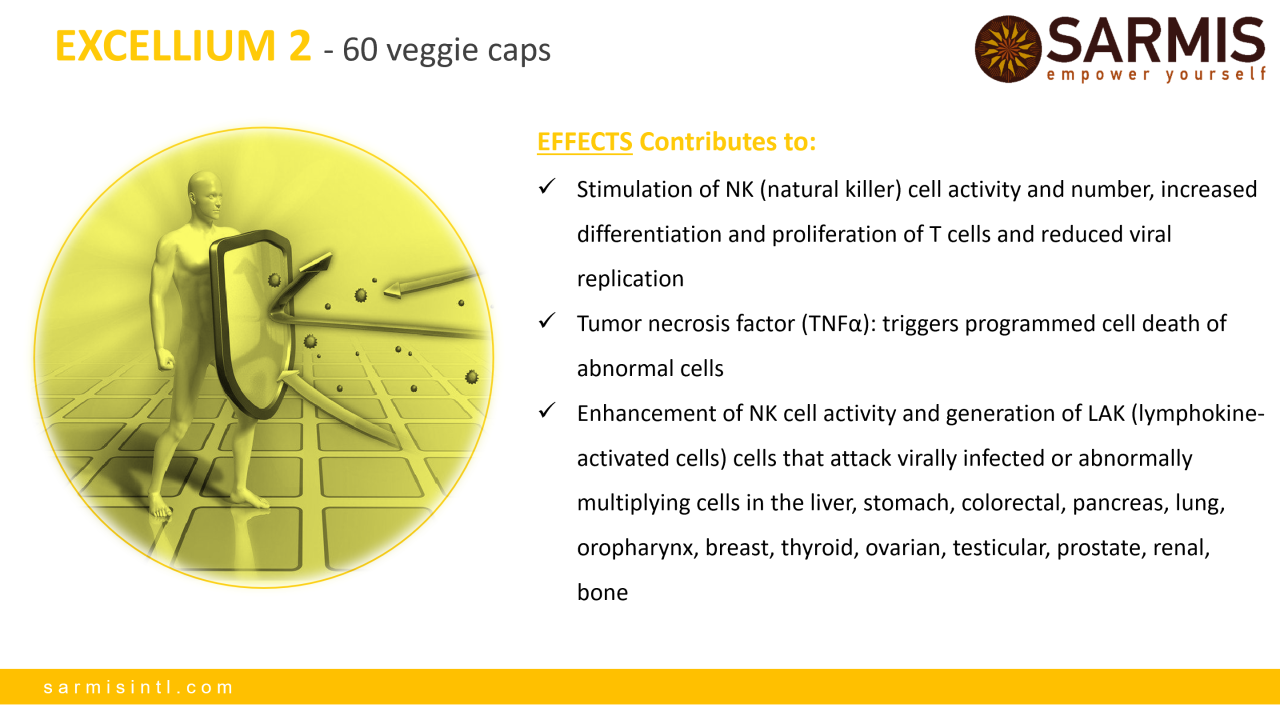 EXCELLIUM 2 - 60 veggie caps

SARMIS
empower yourself

EFFECTS Contributes to:

✓ Stimulation of NK (natural killer) cell activity and number, increased differentiation and proliferation of T cells and reduced viral replication

✓ Tumor necrosis factor (TNFα): triggers programmed cell death of abnormal cells

✓ Enhancement of NK cell activity and generation of LAK (lymphokine-activated cells) cells that attack virally infected or abnormally multiplying cells in the liver, stomach, colorectal, pancreas, lung, oropharynx, breast, thyroid, ovarian, testicular, prostate, renal, bone

sarmisintl.com